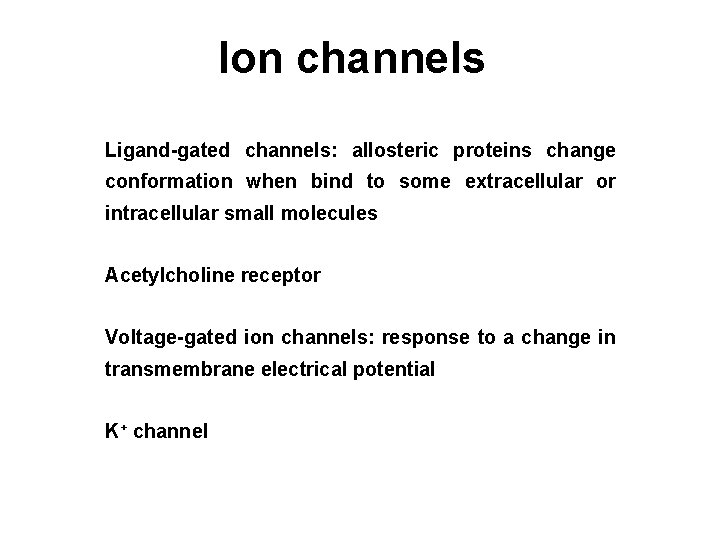 Ion channels

Ligand-gated channels: allosteric proteins change conformation when bind to some extracellular or intracellular small molecules

Acetylcholine receptor

Voltage-gated ion channels: response to a change in transmembrane electrical potential

$K^+$ channel